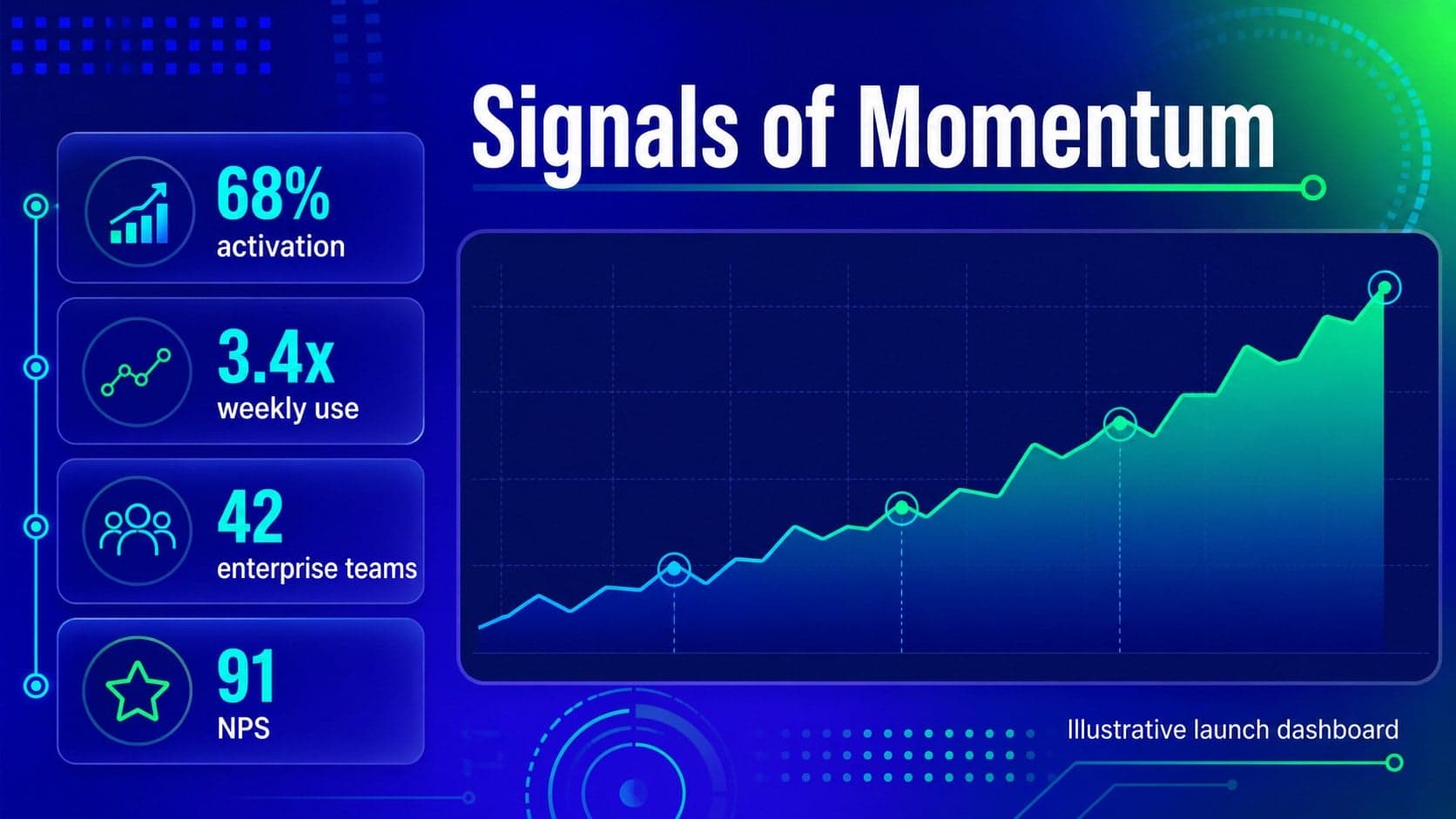 Signals of Momentum

68%
activation

3.4x
weekly use

42
enterprise teams

91
NPS

Illustrative launch dashboard